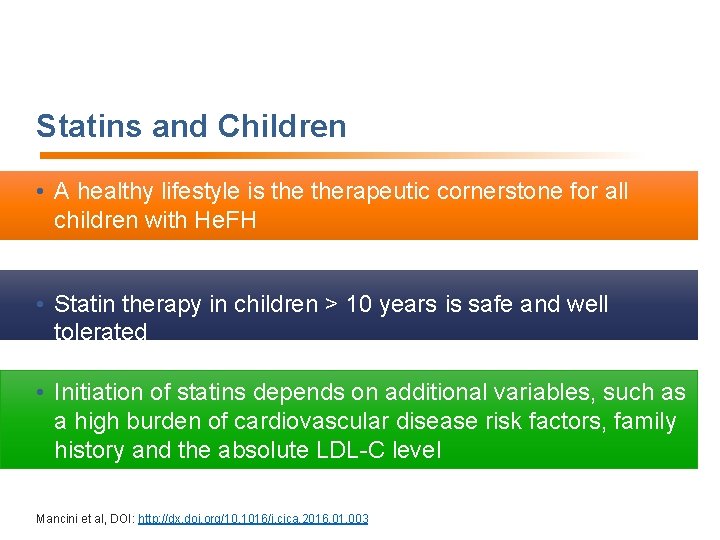 Statins and Children

• A healthy lifestyle is the therapeutic cornerstone for all children with HeFH

• Statin therapy in children > 10 years is safe and well tolerated

• Initiation of statins depends on additional variables, such as a high burden of cardiovascular disease risk factors, family history and the absolute LDL-C level

Mancini et al, DOI: http://dx.doi.org/10.1016/j.cjca.2016.01.003